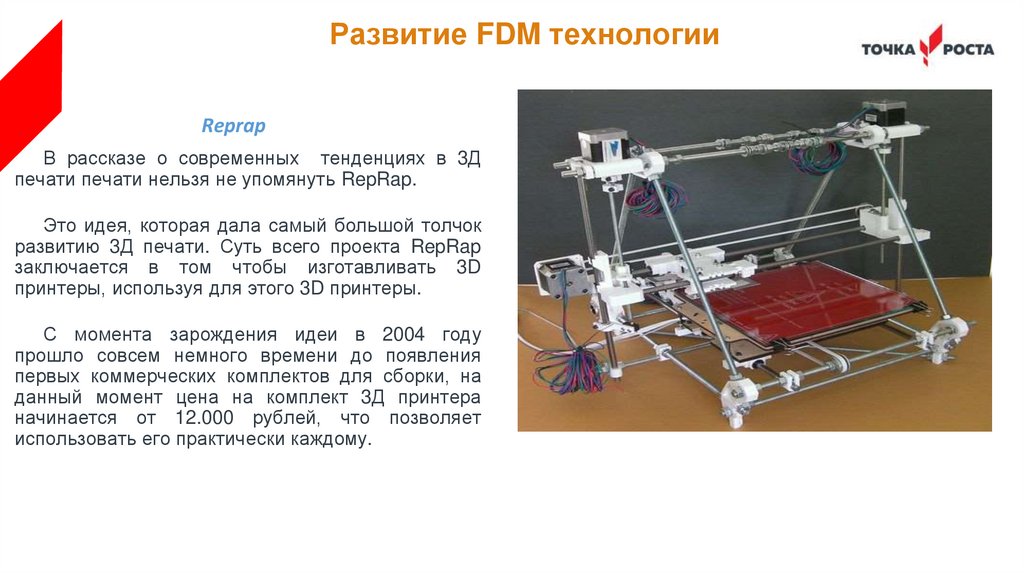 Развитие FDM технологии

ТОЧКА РОСТА

Reprap

В рассказе о современных тенденциях в 3Д печати печати нельзя не упомянуть RepRap.

Это идея, которая дала самый большой толчок развитию 3Д печати. Суть всего проекта RepRap заключается в том чтобы изготавливать 3D принтеры, используя для этого 3D принтеры.

С момента зарождения идеи в 2004 году прошло совсем немного времени до появления первых коммерческих комплектов для сборки, на данный момент цена на комплект 3Д принтера начинается от 12.000 рублей, что позволяет использовать его практически каждому.